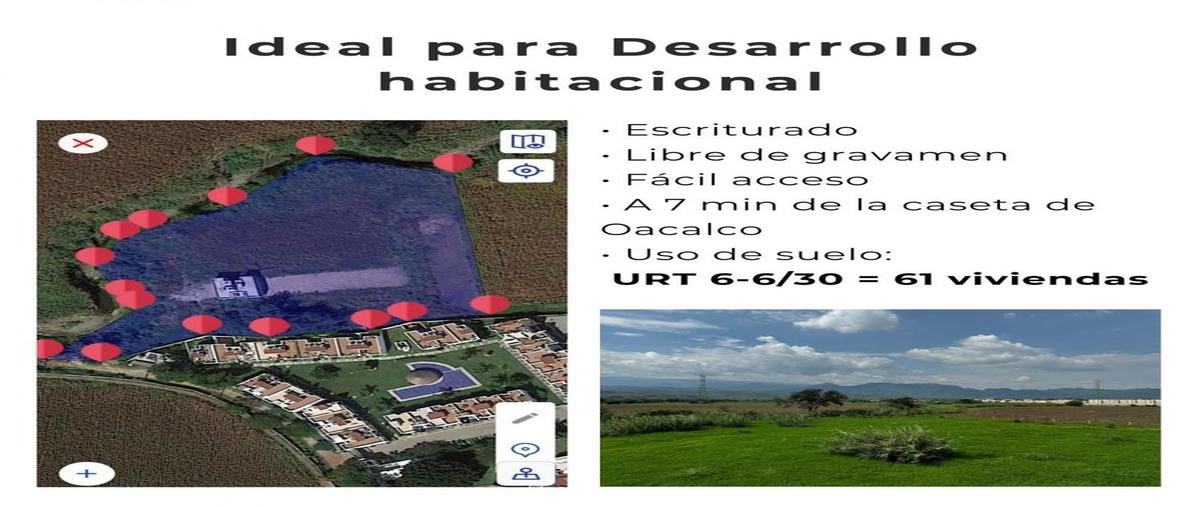 Ideal para Desarrollo habitacional

· Escriturado
· Libre de gravamen
· Fácil acceso
· A 7 min de la caseta de Oacalco
· Uso de suelo:
URT 6-6/30 = 61 viviendas